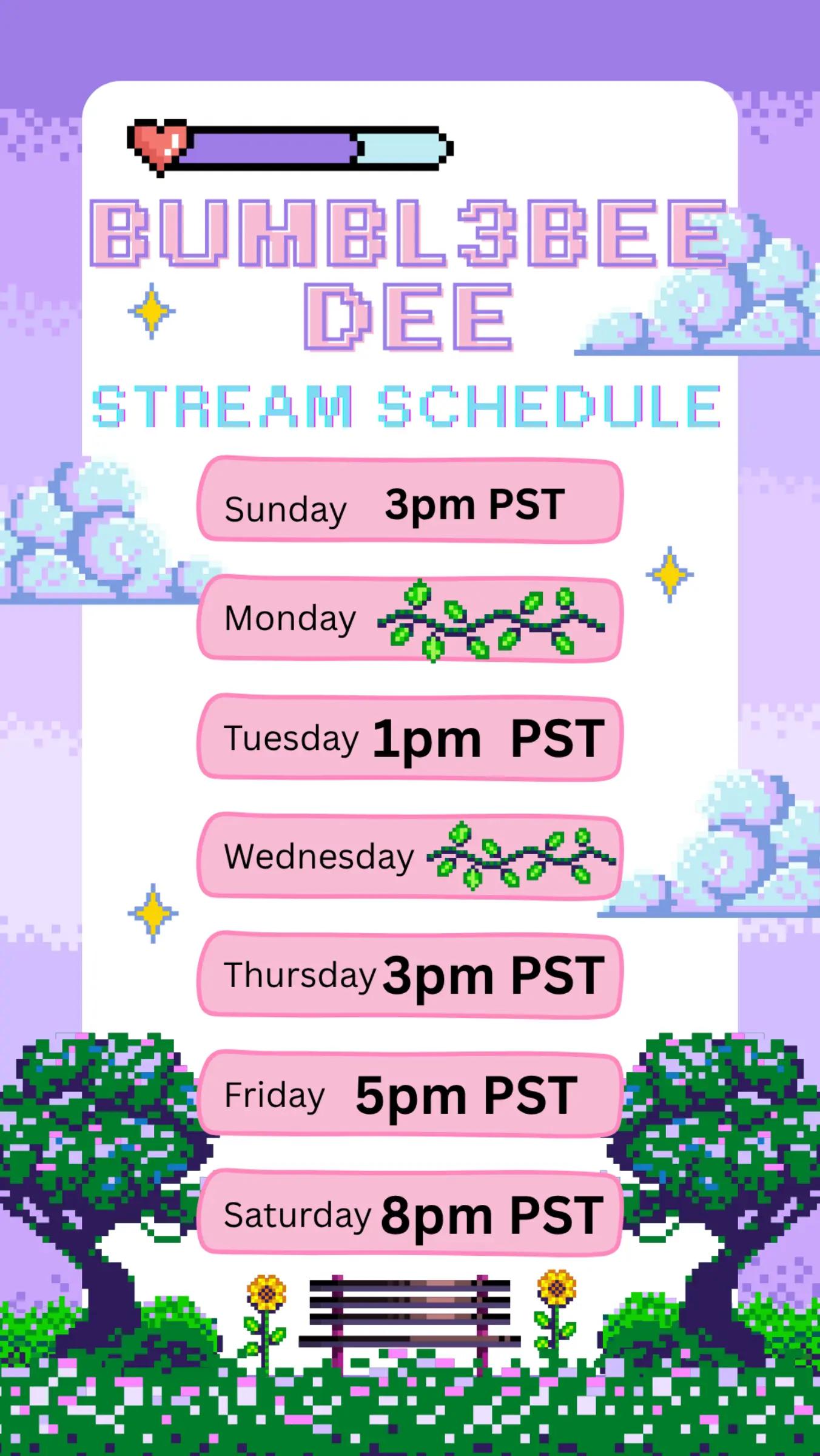 BUMBL3BEE DEE

STREAM SCHEDULE

Sunday 3pm PST

Monday

Tuesday 1pm PST

Wednesday

Thursday 3pm PST

Friday 5pm PST

Saturday 8pm PST